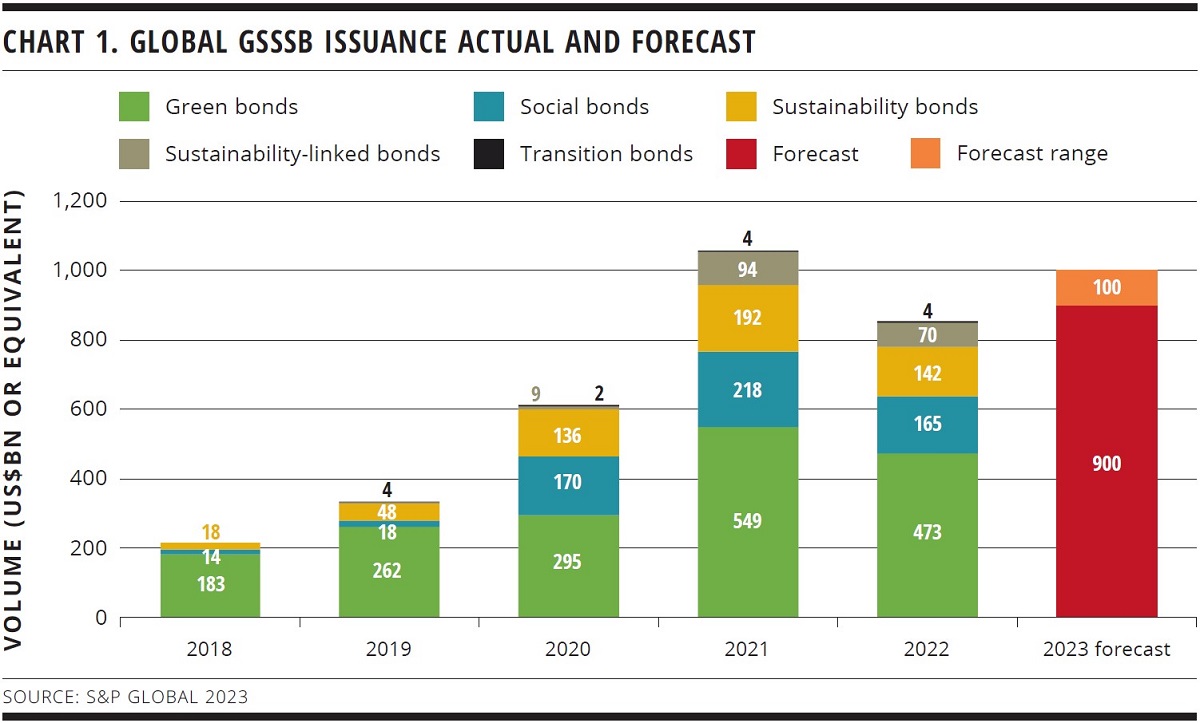 CHART 1. GLOBAL GSSSB ISSUANCE ACTUAL AND FORECAST

Green bonds
Social bonds
Sustainability bonds
Sustainability-linked bonds
Transition bonds
Forecast
Forecast range

VOLUME (US$BN OR EQUIVALENT)

1,200
1,000
800
600
400
200
0

18
14
183

4
48
18
262

9
2
136
170
295

4
94
192
218
549

4
70
142
165
473

100
900

2018
2019
2020
2021
2022
2023 forecast

SOURCE: S&P GLOBAL 2023